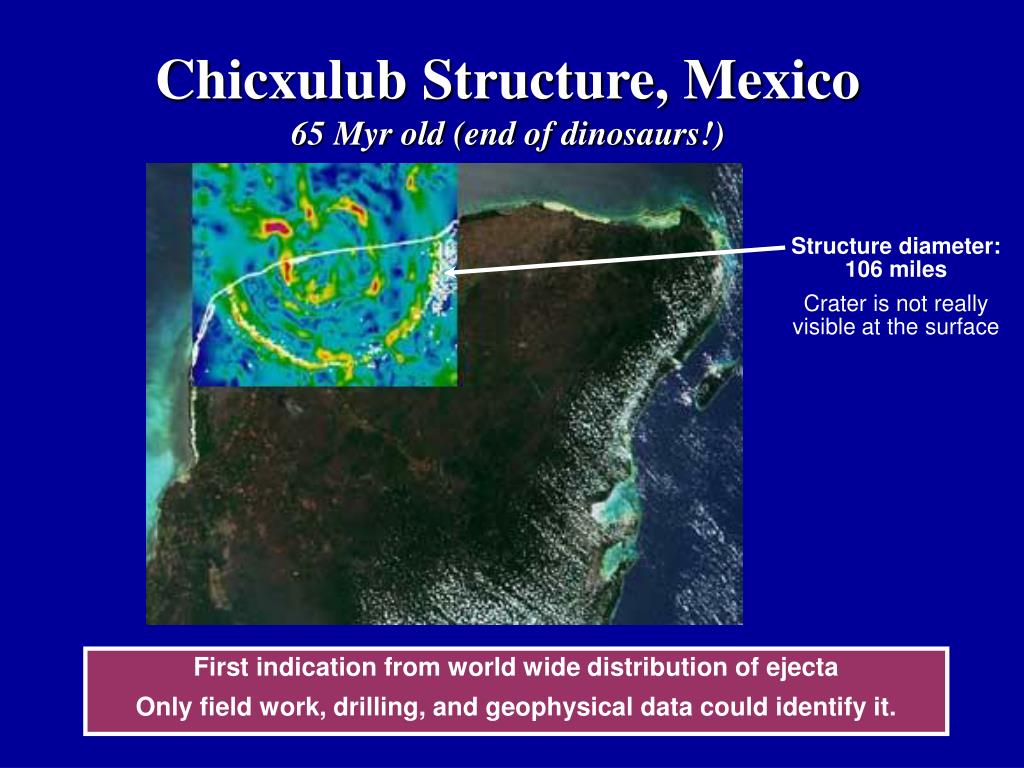 Chicxulub Structure, Mexico

65 Myr old (end of dinosaurs!)

Structure diameter: 106 miles

Crater is not really visible at the surface

First indication from world wide distribution of ejecta

Only field work, drilling, and geophysical data could identify it.